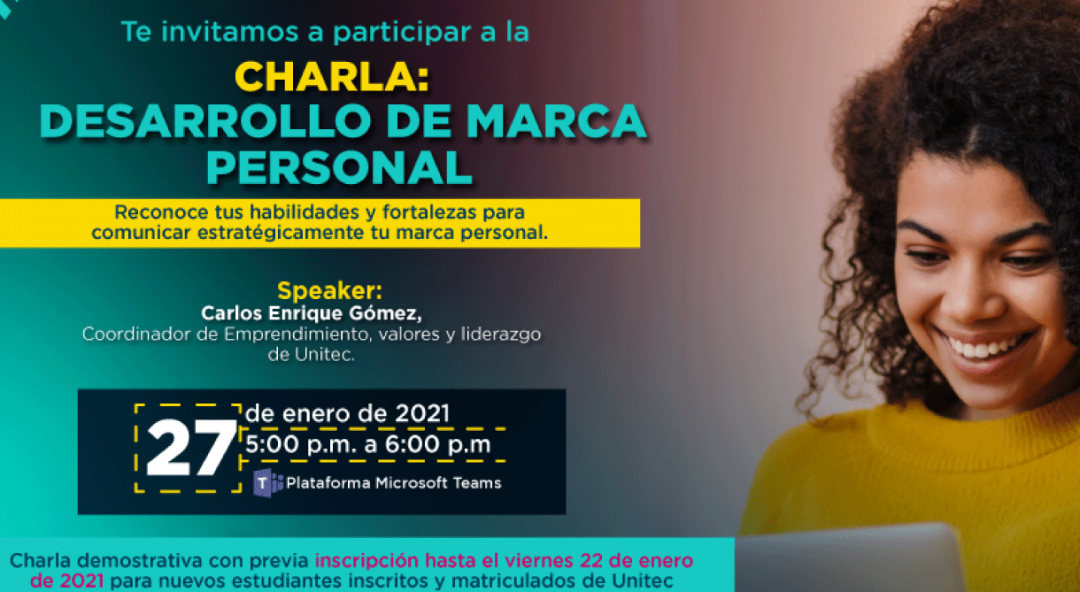 Te invitamos a participar a la

CHARLA:
DESARROLLO DE MARCA PERSONAL

Reconoce tus habilidades y fortalezas para comunicar estratégicamente tu marca personal.

Speaker:
Carlos Enrique Gómez,
Coordinador de Emprendimiento, valores y liderazgo de Unitec.

27 de enero de 2021
5:00 p.m. a 6:00 p.m
Plataforma Microsoft Teams

Charla demostrativa con previa inscripción hasta el viernes 22 de enero de 2021 para nuevos estudiantes inscritos y matriculados de Unitec